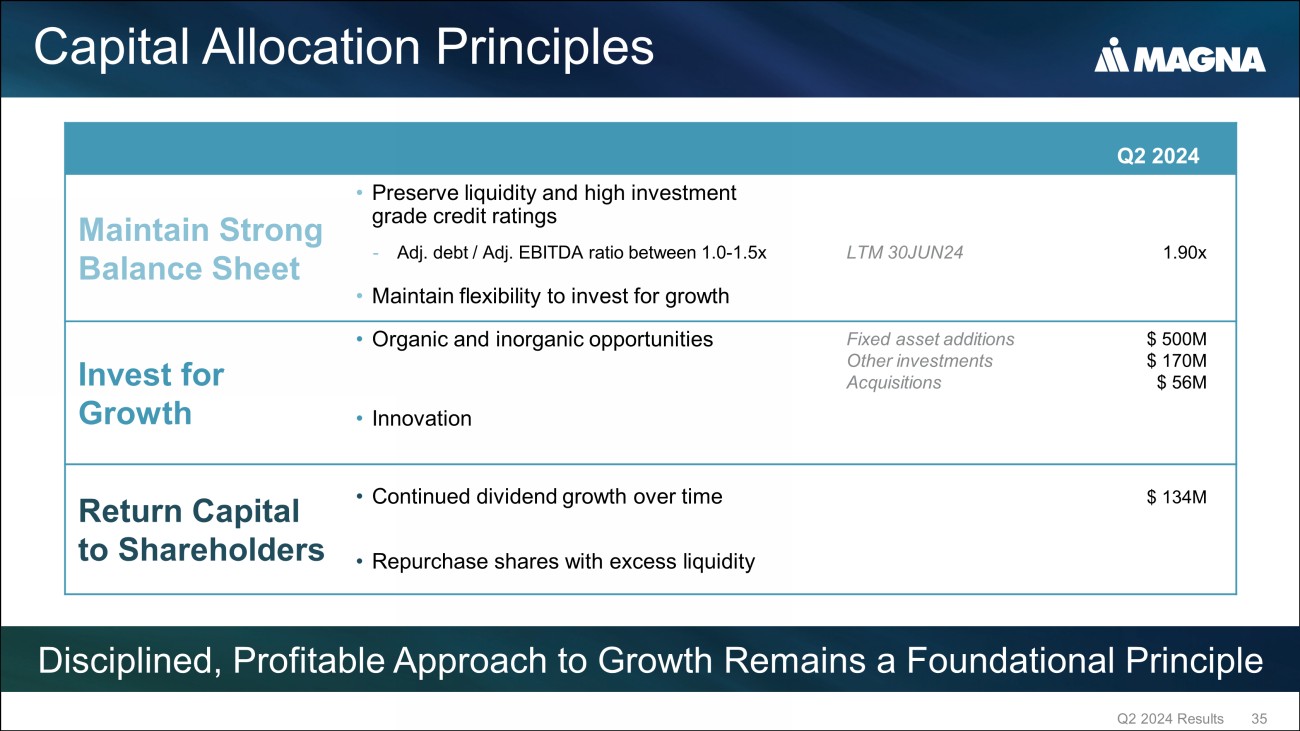 Capital Allocation Principles

MAGNA

| | | | Q2 2024 |
|---|---|---|---|
| Maintain Strong Balance Sheet | • Preserve liquidity and high investment grade credit ratings<br>- Adj. debt / Adj. EBITDA ratio between 1.0-1.5x<br>• Maintain flexibility to invest for growth | LTM 30JUN24 | 1.90x |
| Invest for Growth | • Organic and inorganic opportunities<br>• Innovation | Fixed asset additions<br>Other investments<br>Acquisitions | \$ 500M<br>\$ 170M<br>\$ 56M |
| Return Capital to Shareholders | • Continued dividend growth over time<br>• Repurchase shares with excess liquidity | | \$ 134M |

Disciplined, Profitable Approach to Growth Remains a Foundational Principle

Q2 2024 Results 35